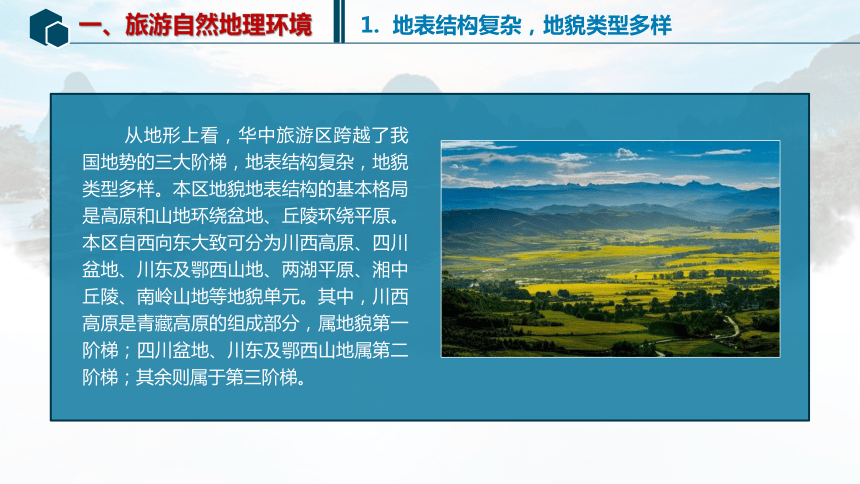 一、旅游自然地理环境

1. 地表结构复杂，地貌类型多样

从地形上看，华中旅游区跨越了我国地势的三大阶梯，地表结构复杂，地貌类型多样。本区地貌地表结构的基本格局是高原和山地环绕盆地、丘陵环绕平原。本区自西向东大致可分为川西高原、四川盆地、川东及鄂西山地、两湖平原、湘中丘陵、南岭山地等地貌单元。其中，川西高原是青藏高原的组成部分，属地貌第一阶梯；四川盆地、川东及鄂西山地属第二阶梯；其余则属于第三阶梯。